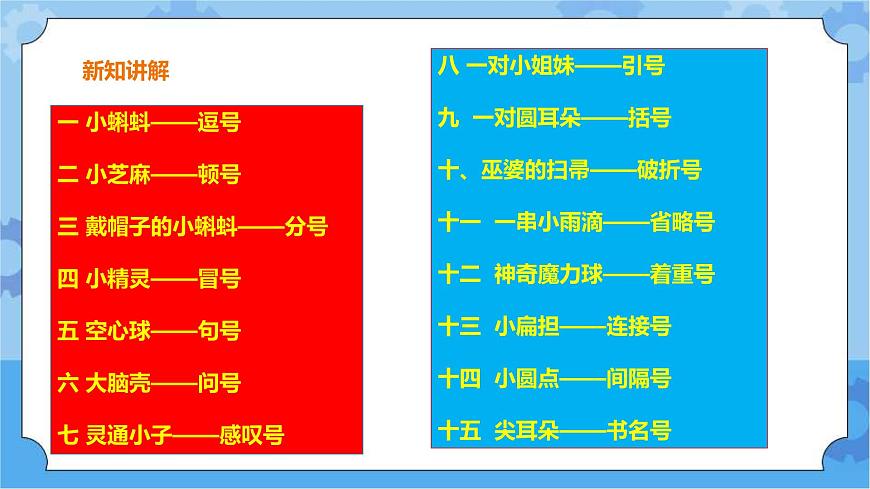 新知讲解

一 小蝌蚪——逗号

二 小芝麻——顿号

三 戴帽子的小蝌蚪——分号

四 小精灵——冒号

五 空心球——句号

六 大脑壳——问号

七 灵通小子——感叹号

八 一对小姐妹——引号

九 一对圆耳朵——括号

十、巫婆的扫帚——破折号

十一 一串小雨滴——省略号

十二 神奇魔力球——着重号

十三 小扁担——连接号

十四 小圆点——间隔号

十五 尖耳朵——书名号